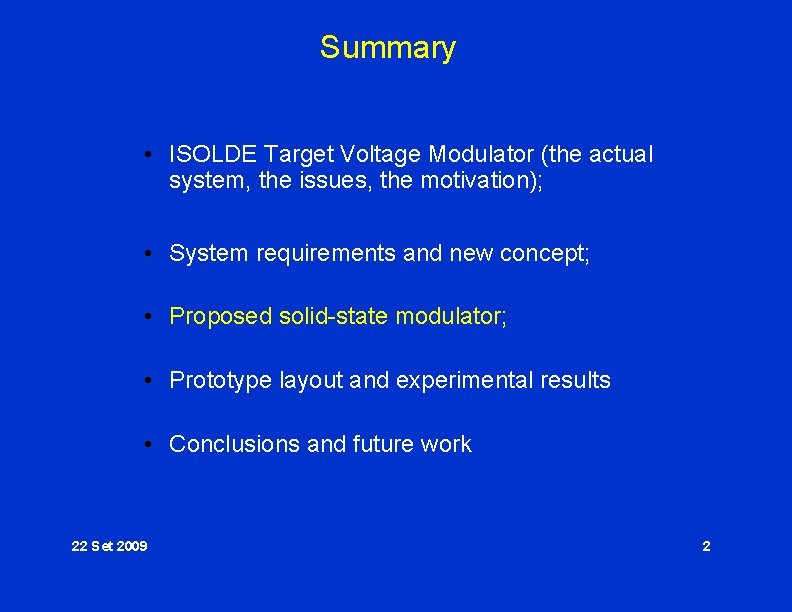 Summary

• ISOLDE Target Voltage Modulator (the actual system, the issues, the motivation);

• System requirements and new concept;

• Proposed solid-state modulator;

• Prototype layout and experimental results

• Conclusions and future work

22 Set 2009

2